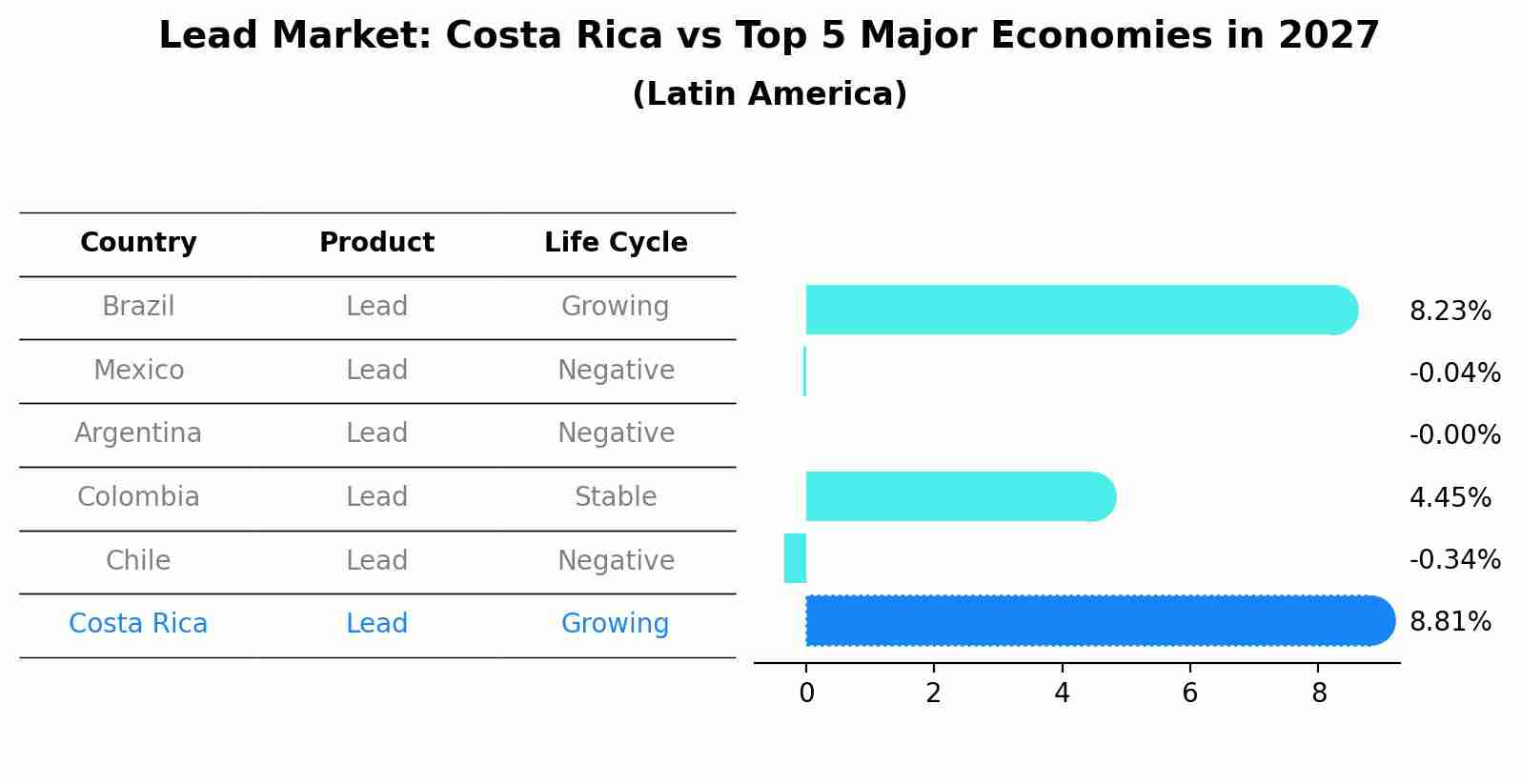 Lead Market: Costa Rica vs Top 5 Major Economies in 2027
(Latin America)

| Country | Product | Life Cycle |
|---|---|---|
| Brazil | Lead | Growing |
| Mexico | Lead | Negative |
| Argentina | Lead | Negative |
| Colombia | Lead | Stable |
| Chile | Lead | Negative |
| Costa Rica | Lead | Growing |

8.23%
-0.04%
-0.00%
4.45%
-0.34%
8.81%

0 2 4 6 8